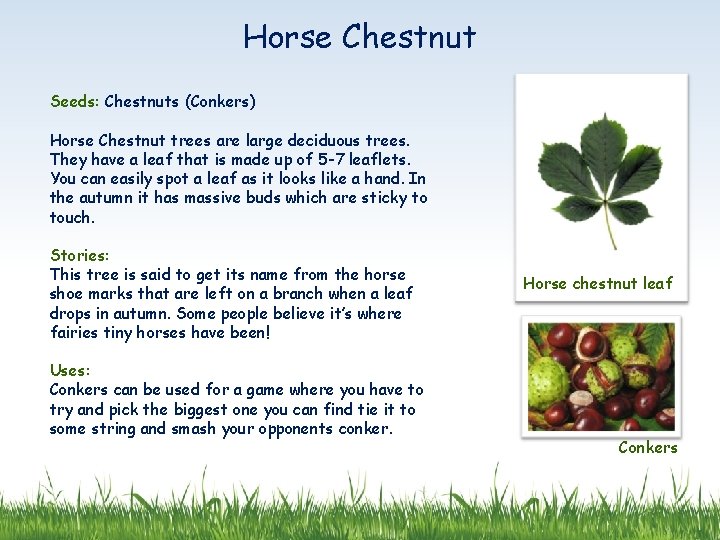 Horse Chestnut

Seeds: Chestnuts (Conkers)

Horse Chestnut trees are large deciduous trees. They have a leaf that is made up of 5-7 leaflets. You can easily spot a leaf as it looks like a hand. In the autumn it has massive buds which are sticky to touch.

Stories:
This tree is said to get its name from the horse shoe marks that are left on a branch when a leaf drops in autumn. Some people believe it's where fairies tiny horses have been!

Uses:
Conkers can be used for a game where you have to try and pick the biggest one you can find tie it to some string and smash your opponents conker.

Horse chestnut leaf

Conkers